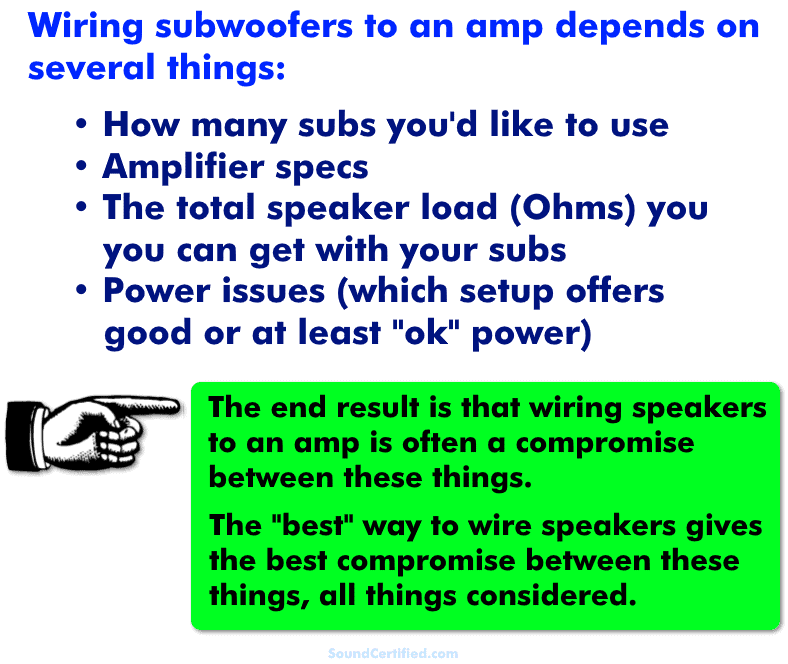 Wiring subwoofers to an amp depends on several things:

• How many subs you'd like to use
• Amplifier specs
• The total speaker load (Ohms) you you can get with your subs
• Power issues (which setup offers good or at least "ok" power)

The end result is that wiring speakers to an amp is often a compromise between these things.

The "best" way to wire speakers gives the best compromise between these things, all things considered.

SoundCertified.com